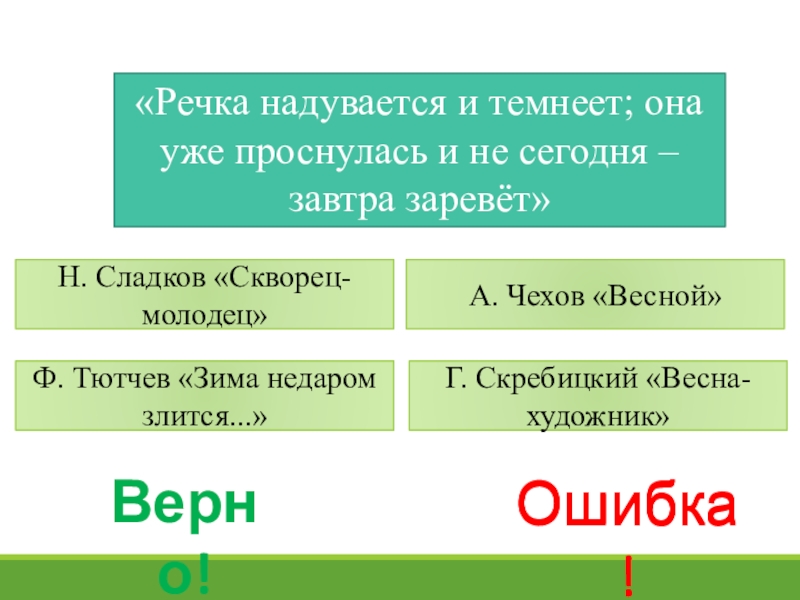 «Речка надувается и темнеет; она уже проснулась и не сегодня – завтра заревёт»

Н. Сладков «Скворец-молодец»

А. Чехов «Весной»

Ф. Тютчев «Зима недаром злится...»

Г. Скребицкий «Весна-художник»

Верно!

Ошибка!